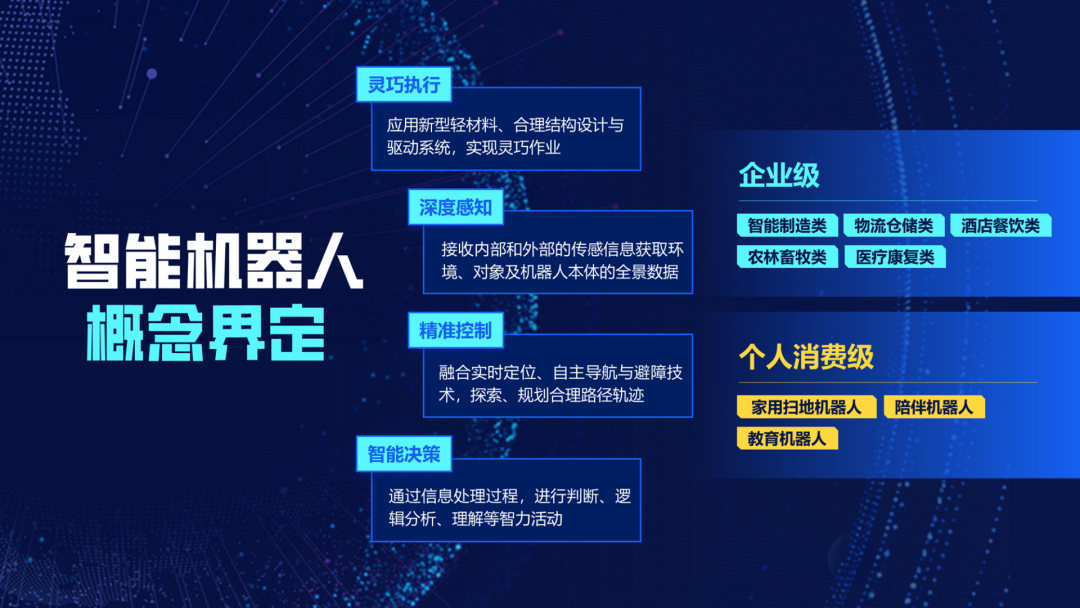 智能机器人
概念界定

灵巧执行
应用新型轻材料、合理结构设计与驱动系统，实现灵巧作业

深度感知
接收内部和外部的传感信息获取环境、对象及机器人本体的全景数据

精准控制
融合实时定位、自主导航与避障技术，探索、规划合理路径轨迹

智能决策
通过信息处理过程，进行判断、逻辑分析、理解等智力活动

企业级
智能制造类
物流仓储类
酒店餐饮类
农林畜牧类
医疗康复类

个人消费级
家用扫地机器人
陪伴机器人
教育机器人